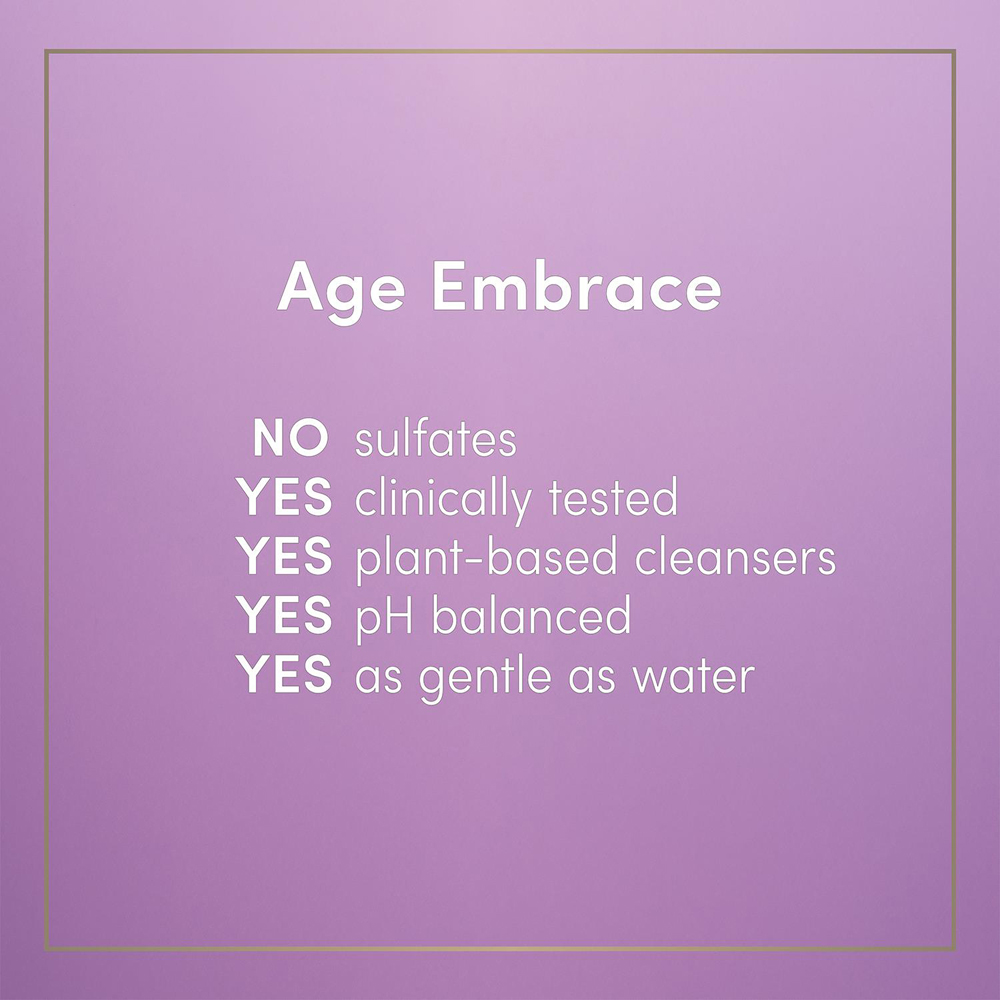 Age Embrace

NO sulfates
YES clinically tested
YES plant-based cleansers
YES pH balanced
YES as gentle as water